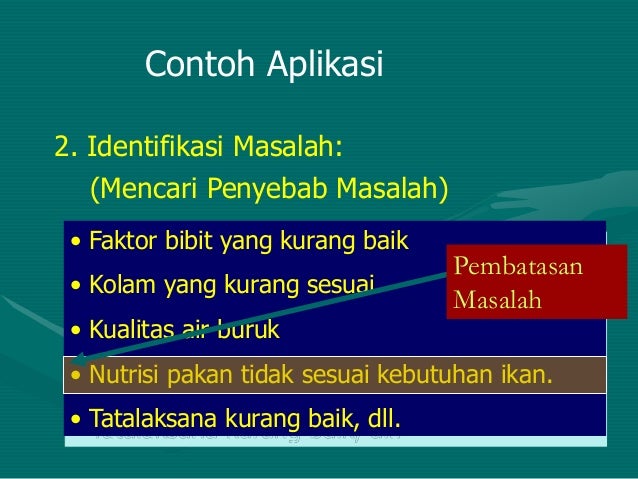 Contoh Aplikasi

2. Identifikasi Masalah:
(Mencari Penyebab Masalah)

• Faktor bibit yang kurang baik
• Kolam yang kurang sesuai
• Kualitas air buruk
• Nutrisi pakan tidak sesuai kebutuhan ikan.
• Tatalaksana kurang baik, dll.

Pembatasan Masalah